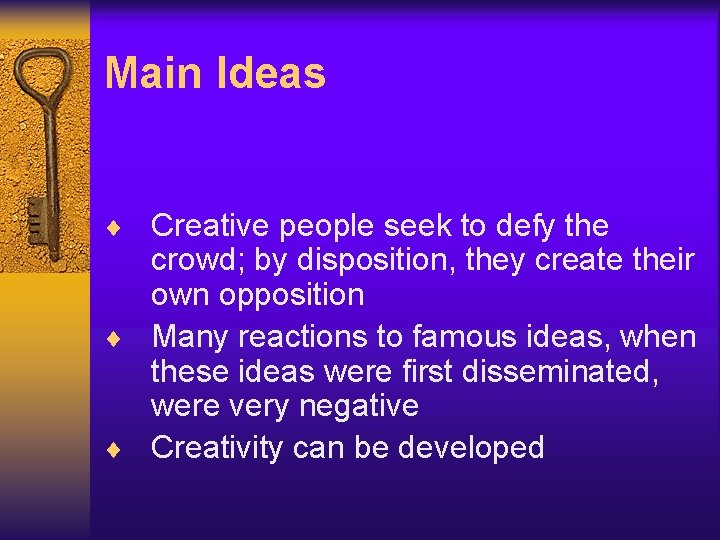 Main Ideas

♦ Creative people seek to defy the crowd; by disposition, they create their own opposition

♦ Many reactions to famous ideas, when these ideas were first disseminated, were very negative

♦ Creativity can be developed